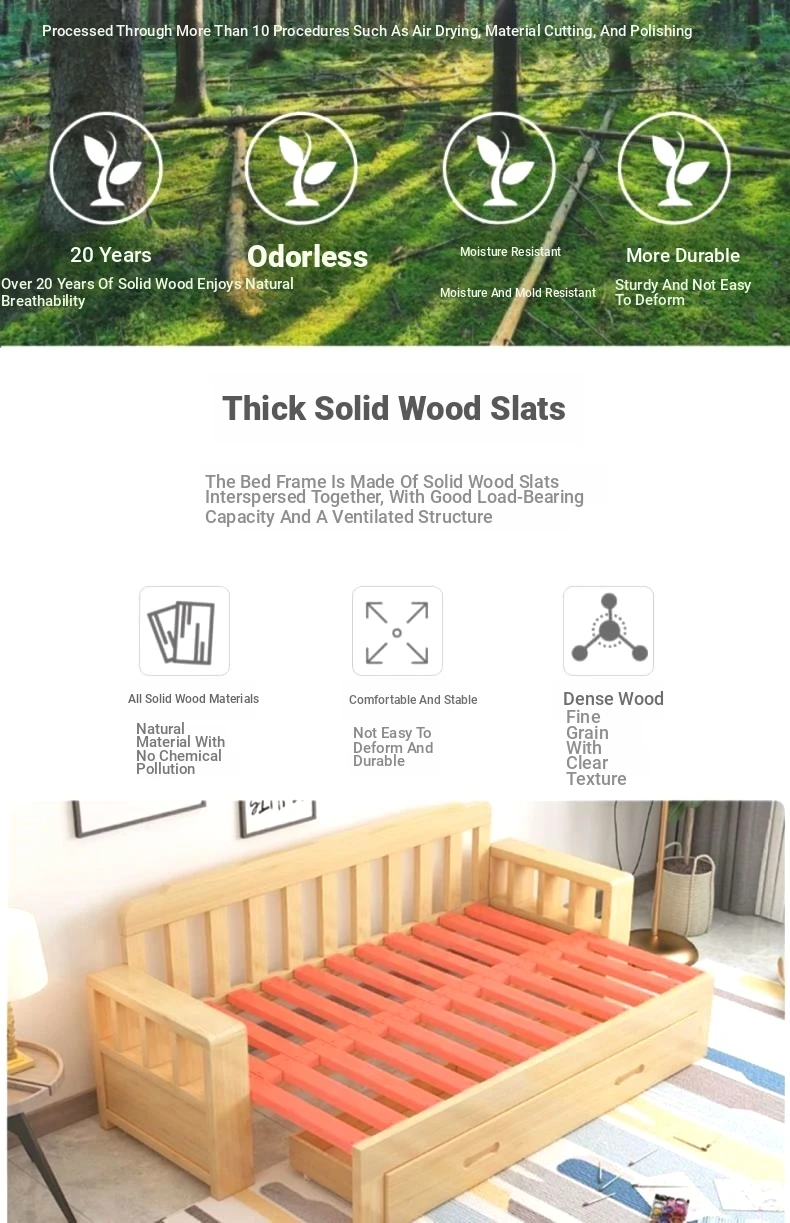 Processed Through More Than 10 Procedures Such As Air Drying, Material Cutting, And Polishing

20 Years
Over 20 Years Of Solid Wood Enjoys Natural Breathability

Odorless

Moisture Resistant
Moisture And Mold Resistant

More Durable
Sturdy And Not Easy To Deform

Thick Solid Wood Slats

The Bed Frame Is Made Of Solid Wood Slats Interspersed Together, With Good Load-Bearing Capacity And A Ventilated Structure

All Solid Wood Materials
Natural Material With No Chemical Pollution

Comfortable And Stable
Not Easy To Deform And Durable

Dense Wood
Fine Grain With Clear Texture